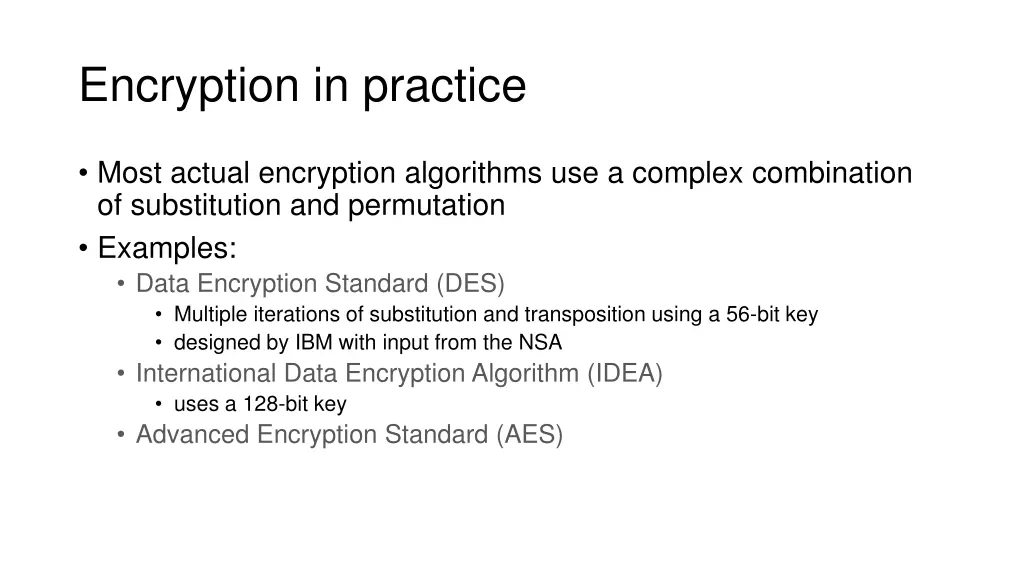 Encryption in practice

• Most actual encryption algorithms use a complex combination of substitution and permutation
• Examples:
  • Data Encryption Standard (DES)
    • Multiple iterations of substitution and transposition using a 56-bit key
    • designed by IBM with input from the NSA
  • International Data Encryption Algorithm (IDEA)
    • uses a 128-bit key
  • Advanced Encryption Standard (AES)